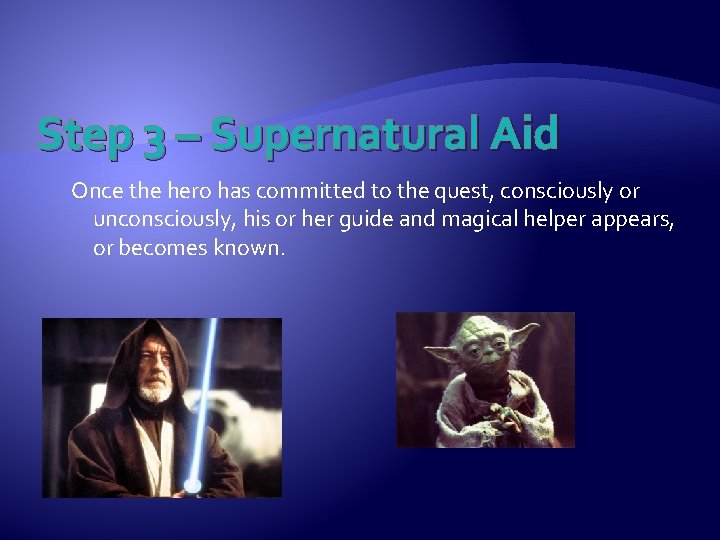 Step 3 – Supernatural Aid

Once the hero has committed to the quest, consciously or unconsciously, his or her guide and magical helper appears, or becomes known.